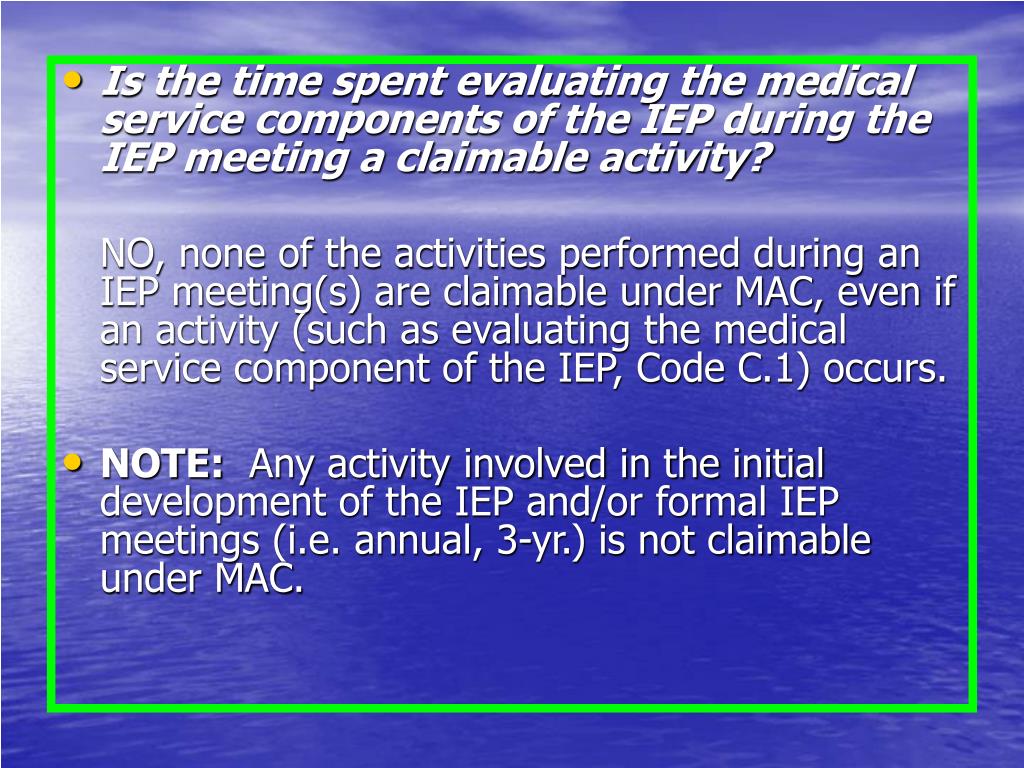 • Is the time spent evaluating the medical service components of the IEP during the IEP meeting a claimable activity?

NO, none of the activities performed during an IEP meeting(s) are claimable under MAC, even if an activity (such as evaluating the medical service component of the IEP, Code C.1) occurs.

• NOTE: Any activity involved in the initial development of the IEP and/or formal IEP meetings (i.e. annual, 3-yr.) is not claimable under MAC.